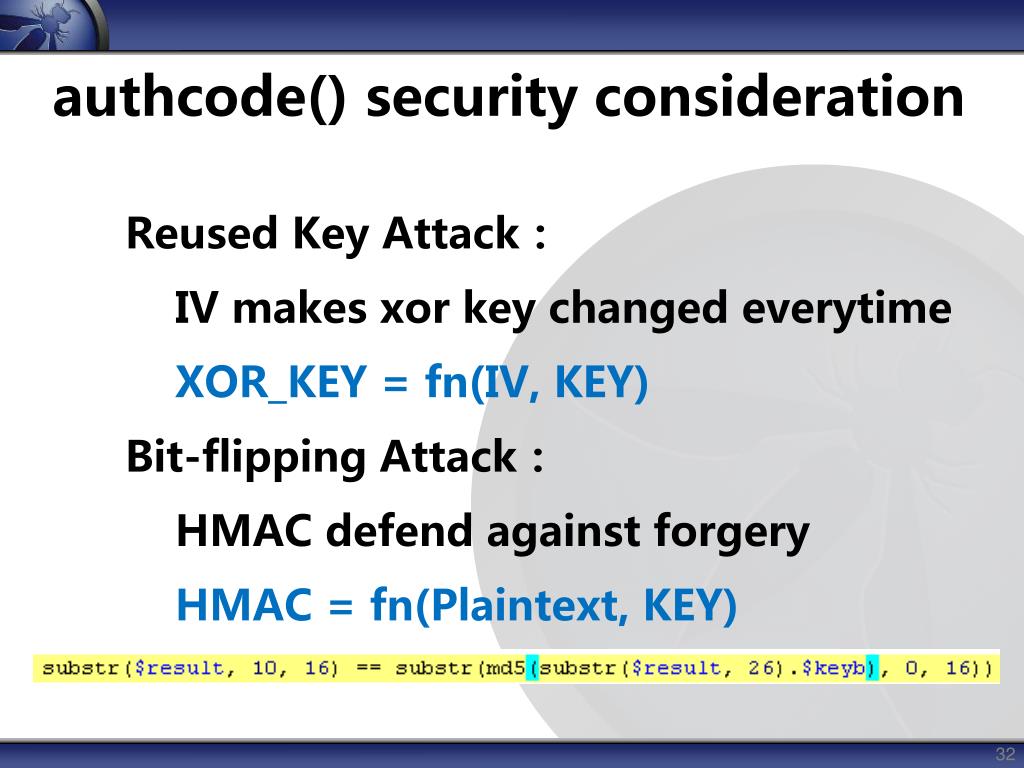 authcode() security consideration

Reused Key Attack :

IV makes xor key changed everytime

XOR_KEY = fn(IV, KEY)

Bit-flipping Attack :

HMAC defend against forgery

HMAC = fn(Plaintext, KEY)

substr($result, 10, 16) == substr(md5(substr($result, 26).$keyb), 0, 16))

32